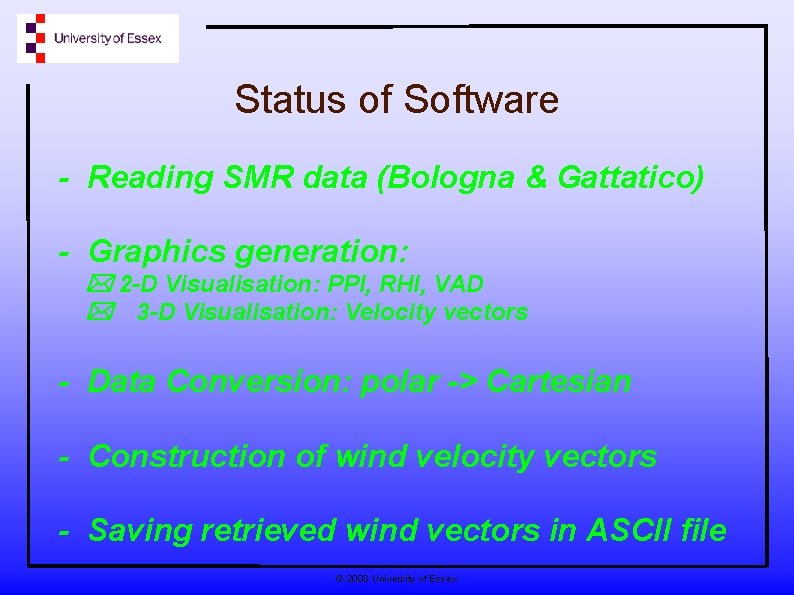 University of Essex

Status of Software

- Reading SMR data (Bologna & Gattatico)

- Graphics generation:
2-D Visualisation: PPI, RHI, VAD
3-D Visualisation: Velocity vectors

- Data Conversion: polar -> Cartesian

- Construction of wind velocity vectors

- Saving retrieved wind vectors in ASCII file

© 2003 University of Essex